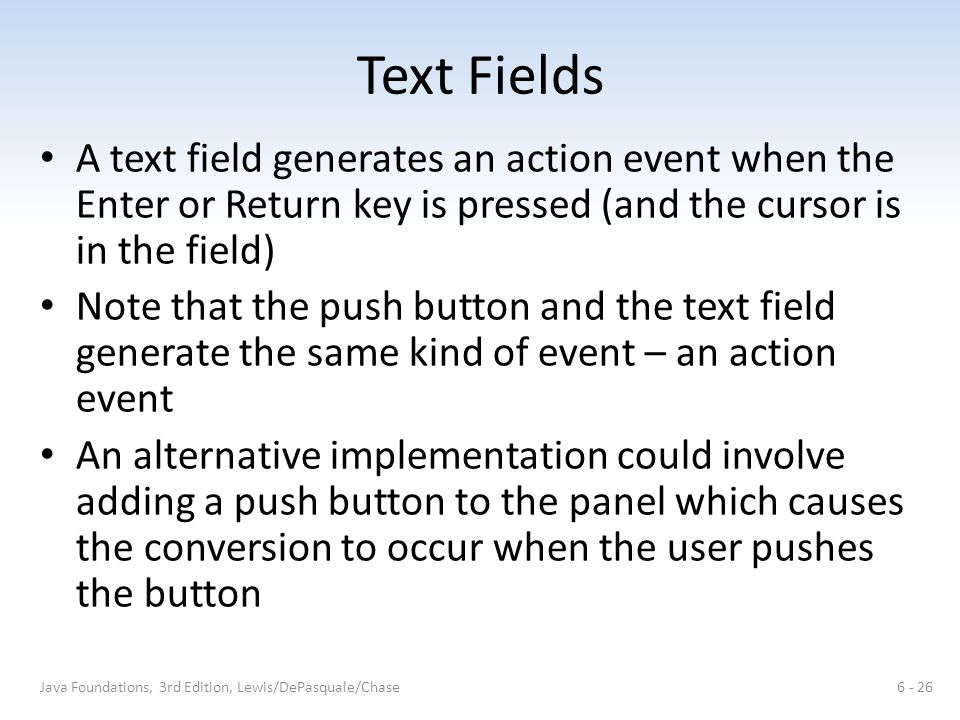 Text Fields

• A text field generates an action event when the Enter or Return key is pressed (and the cursor is in the field)

• Note that the push button and the text field generate the same kind of event – an action event

• An alternative implementation could involve adding a push button to the panel which causes the conversion to occur when the user pushes the button

Java Foundations, 3rd Edition, Lewis/DePasquale/Chase

6 - 26